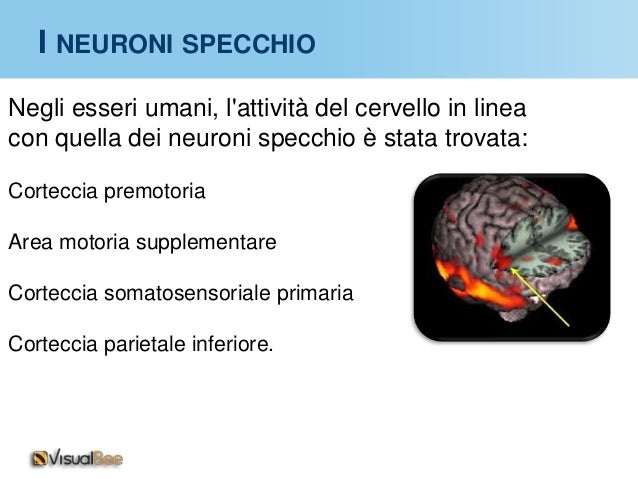 I NEURONI SPECCHIO

Negli esseri umani, l'attività del cervello in linea con quella dei neuroni specchio è stata trovata:

Corteccia premotoria

Area motoria supplementare

Corteccia somatosensoriale primaria

Corteccia parietale inferiore.

VisualBee